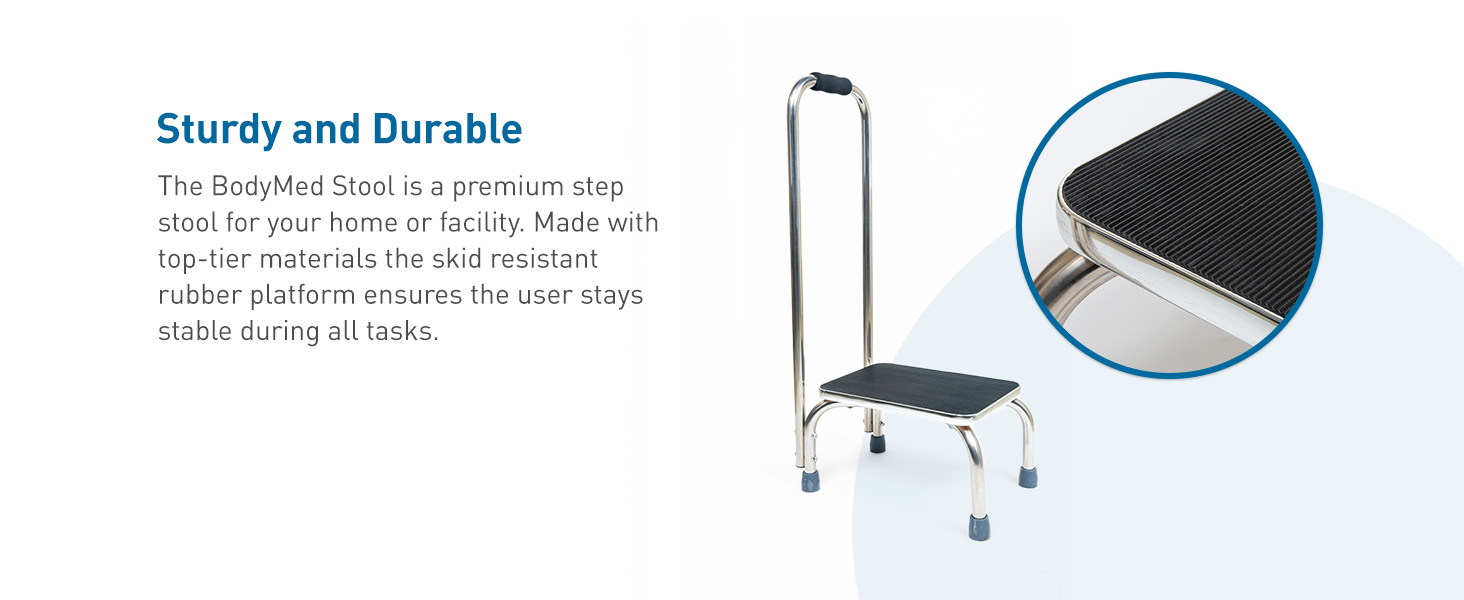 Sturdy and Durable

The BodyMed Stool is a premium step stool for your home or facility. Made with top-tier materials the skid resistant rubber platform ensures the user stays stable during all tasks.